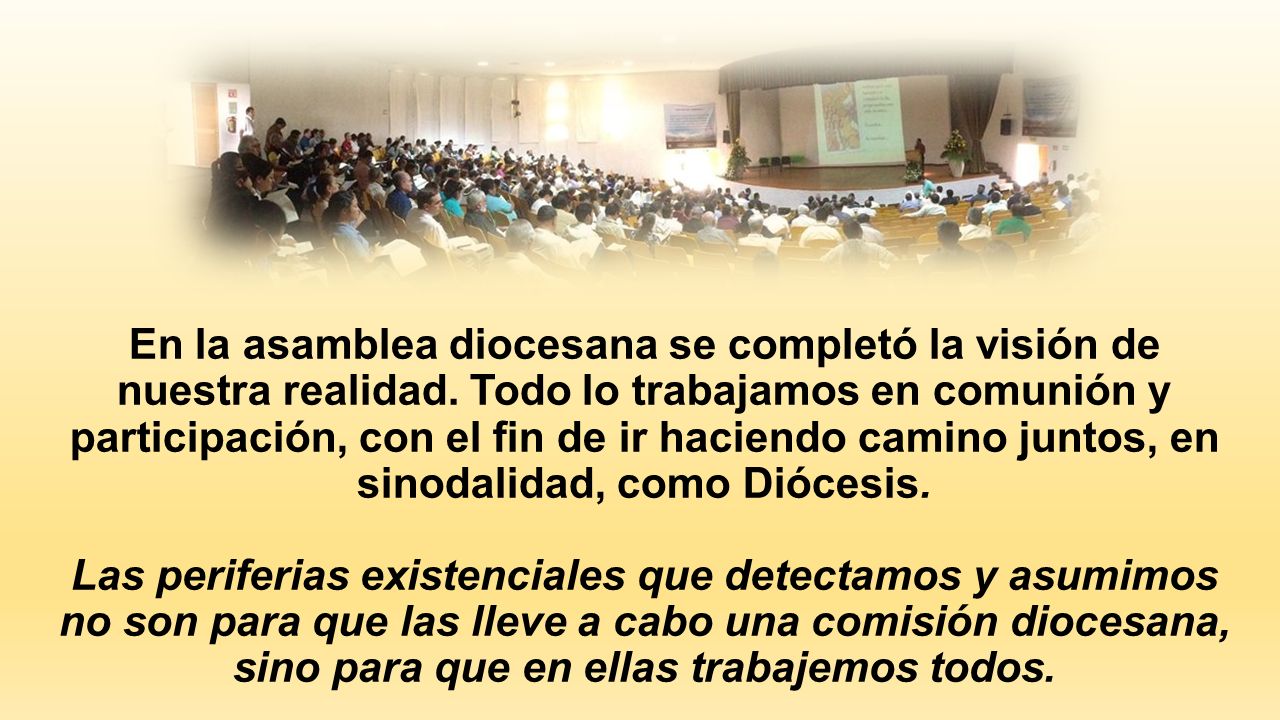 En la asamblea diocesana se completó la visión de nuestra realidad. Todo lo trabajamos en comunión y participación, con el fin de ir haciendo camino juntos, en sinodalidad, como Diócesis.

Las periferias existenciales que detectamos y asumimos no son para que las lleve a cabo una comisión diocesana, sino para que en ellas trabajemos todos.